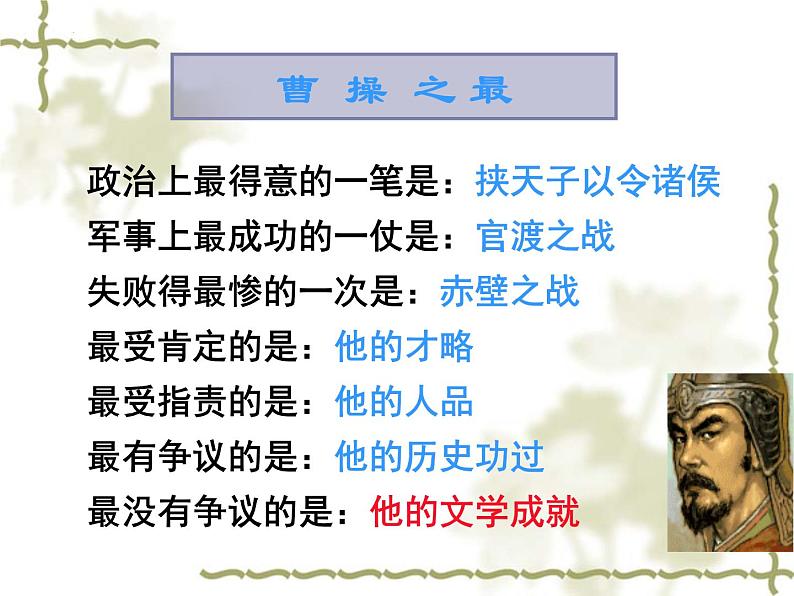 曹 操 之 最

政治上最得意的一笔是：挟天子以令诸侯
军事上最成功的一仗是：官渡之战
失败得最惨的一次是：赤壁之战
最受肯定的是：他的才略
最受指责的是：他的人品
最有争议的是：他的历史功过
最没有争议的是：他的文学成就